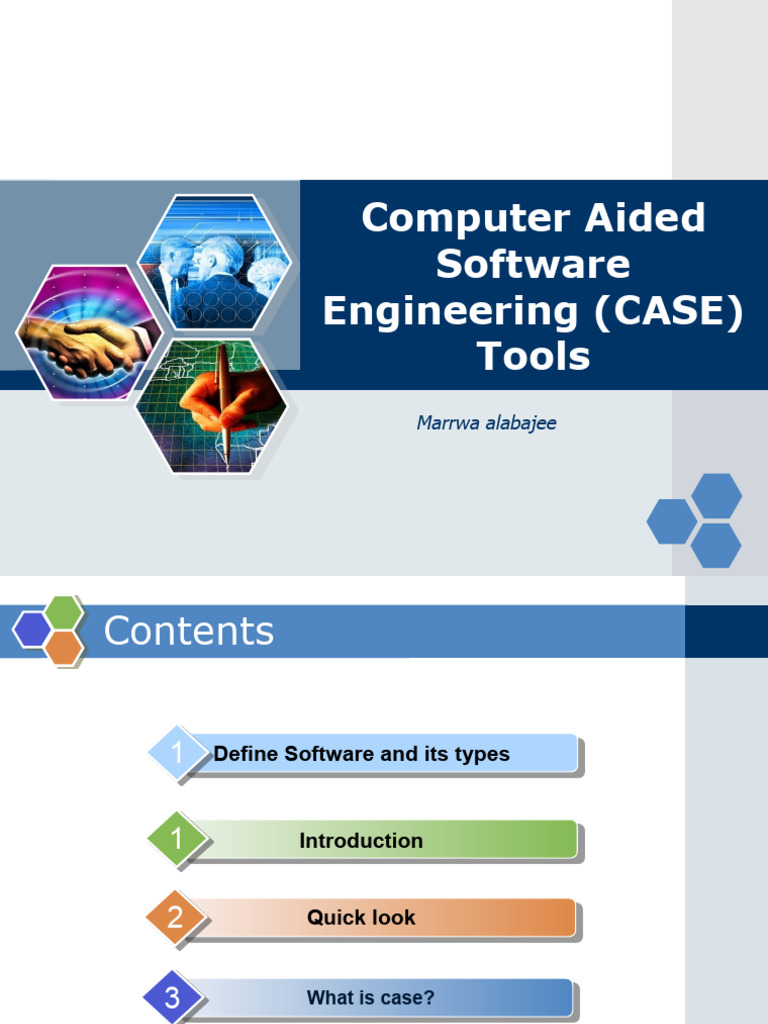 Computer Aided Software Engineering (CASE) Tools

Marrwa alabajee

Contents

1 Define Software and its types

1 Introduction

2 Quick look

3 What is case?